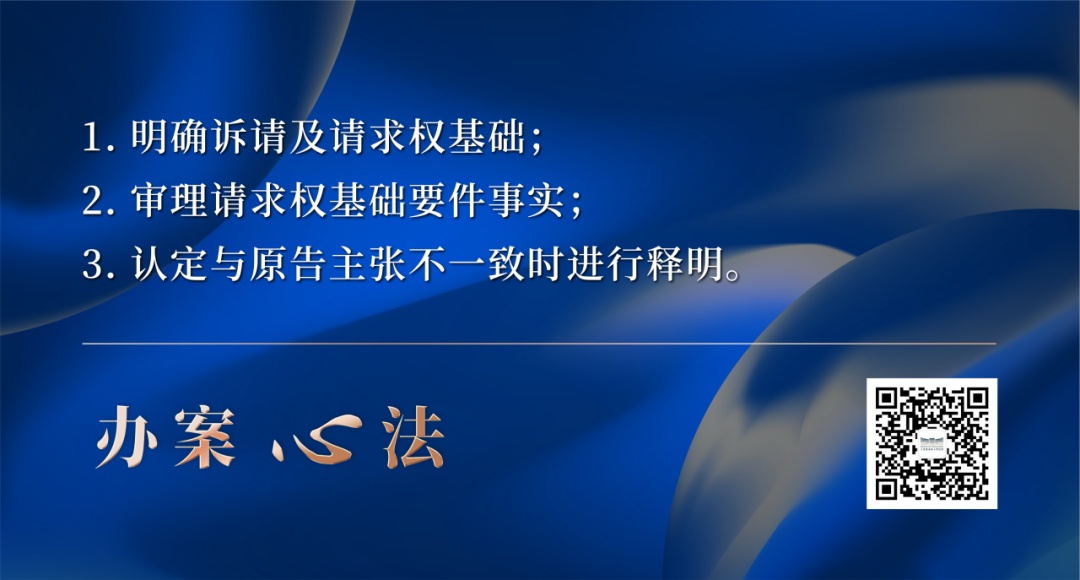 1. 明确诉请及请求权基础；
2. 审理请求权基础要件事实；
3. 认定与原告主张不一致时进行释明。

办案心法